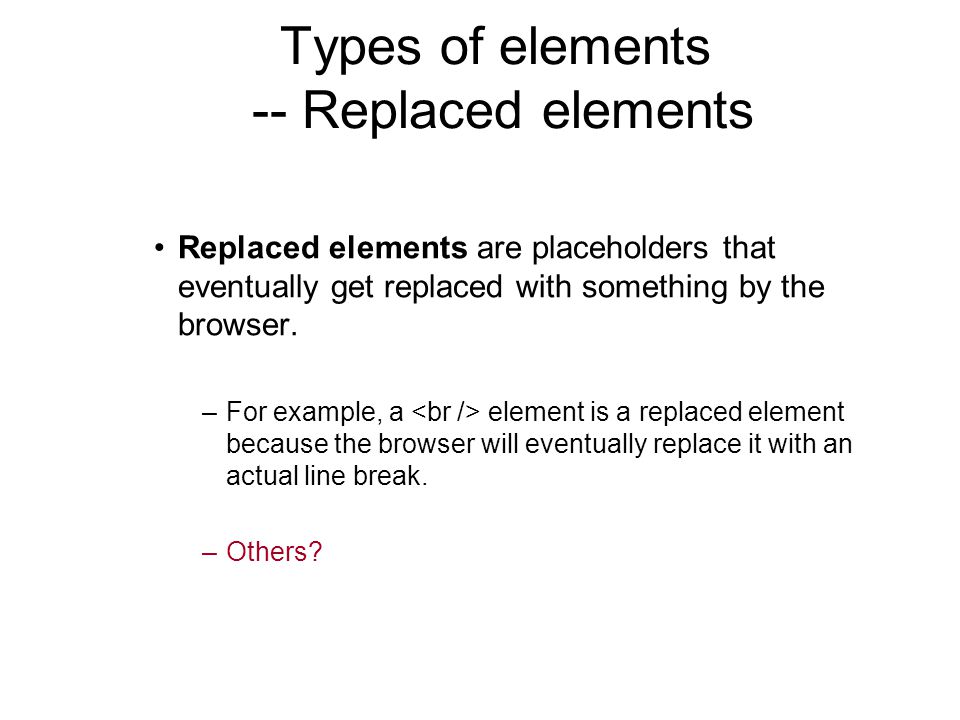 Types of elements
-- Replaced elements

• Replaced elements are placeholders that eventually get replaced with something by the browser.

– For example, a <br /> element is a replaced element because the browser will eventually replace it with an actual line break.

– Others?